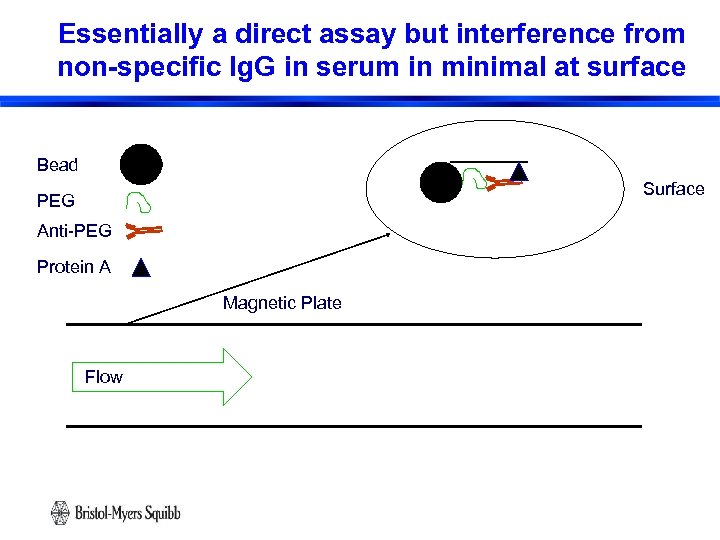 Essentially a direct assay but interference from non-specific IgG in serum in minimal at surface

Bead

PEG

Anti-PEG

Protein A

Surface

Magnetic Plate

Flow

Bristol-Myers Squibb